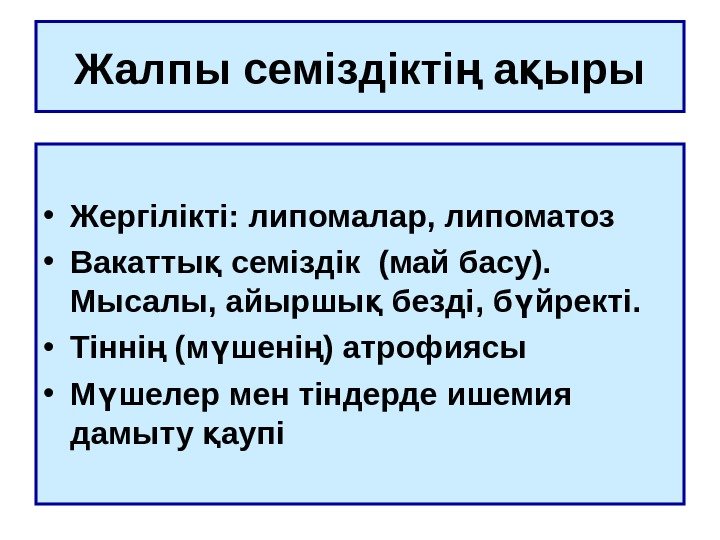 Жалпы семіздіктің ақыры

• Жергілікті: липомалар, липоматоз
• Вакаттық семіздік (май басу). Мысалы, айыршық безді, бүйректі.
• Тіннің (мүшенің) атрофиясы
• Мүшелер мен тіндерде ишемия дамыту қаупі